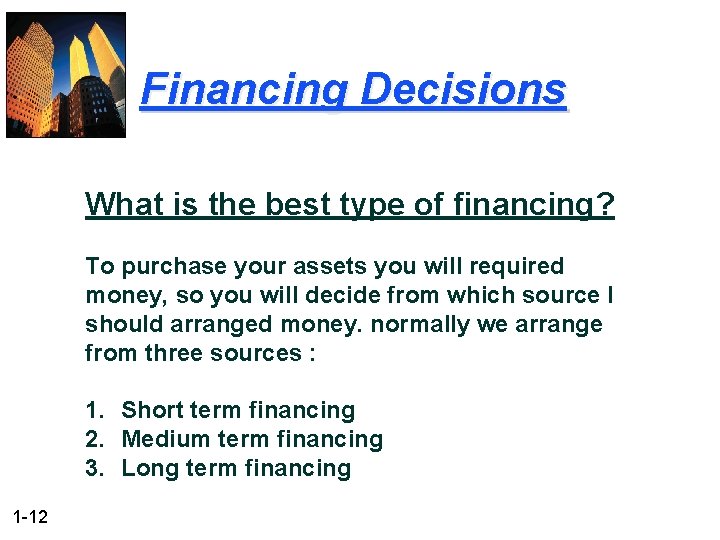 Financing Decisions

What is the best type of financing?

To purchase your assets you will required money, so you will decide from which source I should arranged money. normally we arrange from three sources :

1. Short term financing
2. Medium term financing
3. Long term financing

1-12